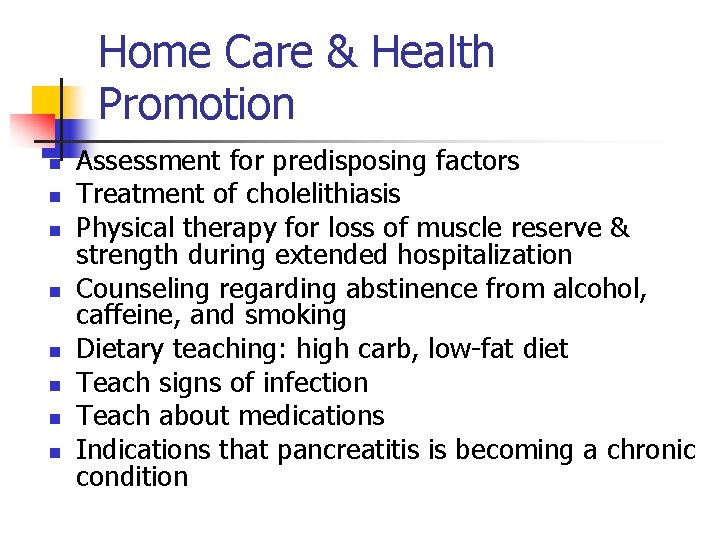 Home Care & Health Promotion

- Assessment for predisposing factors
- Treatment of cholelithiasis
- Physical therapy for loss of muscle reserve & strength during extended hospitalization
- Counseling regarding abstinence from alcohol, caffeine, and smoking
- Dietary teaching: high carb, low-fat diet
- Teach signs of infection
- Teach about medications
- Indications that pancreatitis is becoming a chronic condition